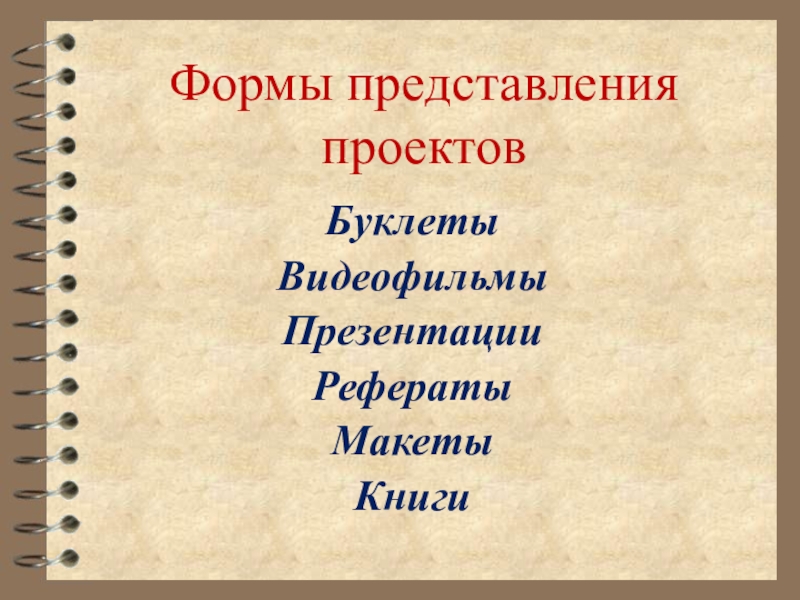 Формы представления проектов

Буклеты
Видеофильмы
Презентации
Рефераты
Макеты
Книги